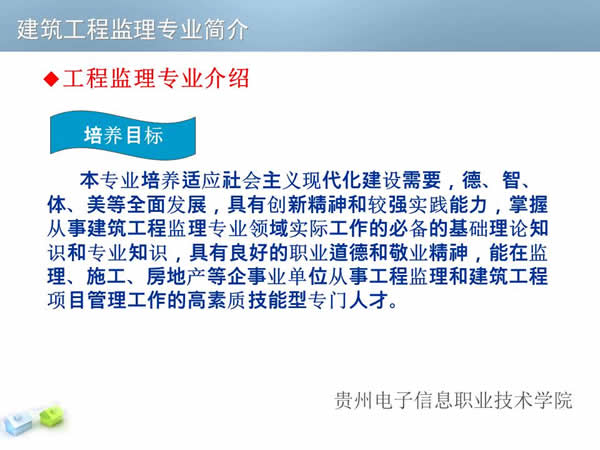 建筑工程监理专业简介

◆工程监理专业介绍

培养目标

本专业培养适应社会主义现代化建设需要，德、智、体、美等全面发展，具有创新精神和较强实践能力，掌握从事建筑工程监理专业领域实际工作的必备的基础理论知识和专业知识，具有良好的职业道德和敬业精神，能在监理、施工、房地产等企事业单位从事工程监理和建筑工程项目管理工作的高素质技能型专门人才。

贵州电子信息职业技术学院